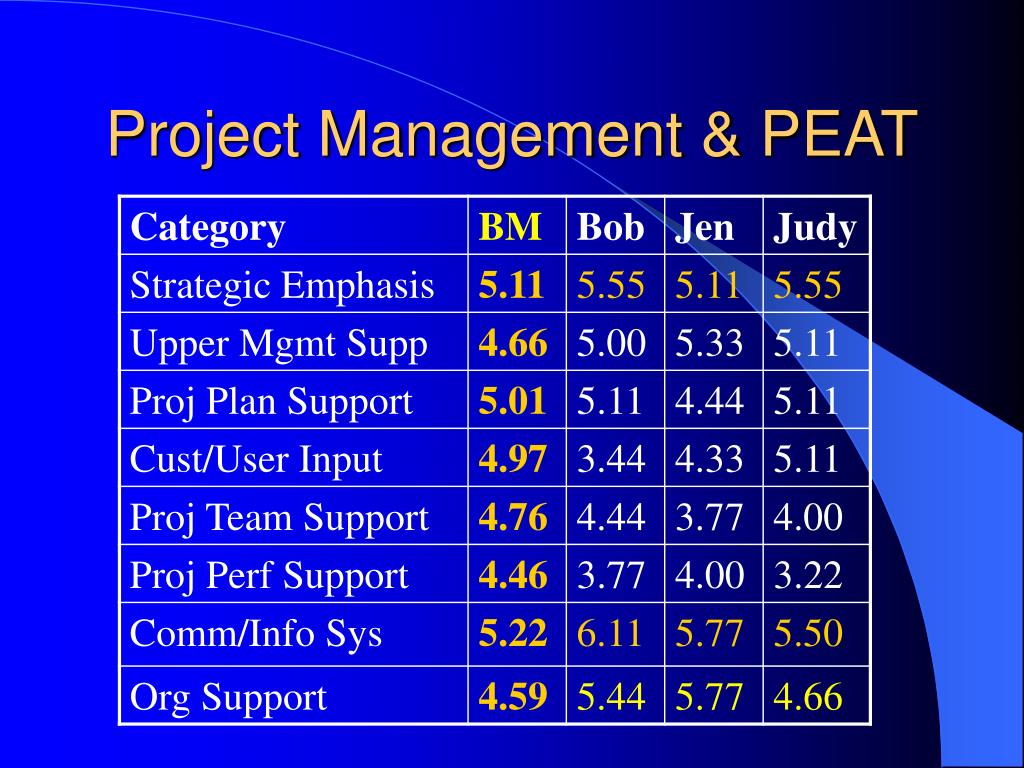 Project Management & PEAT

| Category | BM | Bob | Jen | Judy |
|---|---|---|---|---|
| Strategic Emphasis | 5.11 | 5.55 | 5.11 | 5.55 |
| Upper Mgmt Supp | 4.66 | 5.00 | 5.33 | 5.11 |
| Proj Plan Support | 5.01 | 5.11 | 4.44 | 5.11 |
| Cust/User Input | 4.97 | 3.44 | 4.33 | 5.11 |
| Proj Team Support | 4.76 | 4.44 | 3.77 | 4.00 |
| Proj Perf Support | 4.46 | 3.77 | 4.00 | 3.22 |
| Comm/Info Sys | 5.22 | 6.11 | 5.77 | 5.50 |
| Org Support | 4.59 | 5.44 | 5.77 | 4.66 |